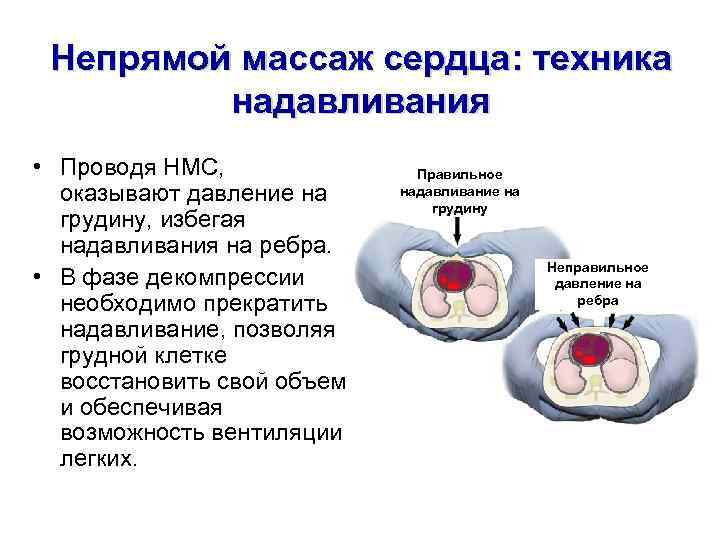 Непрямой массаж сердца: техника надавливания

• Проводя НМС, оказывают давление на грудину, избегая надавливания на ребра.
• В фазе декомпрессии необходимо прекратить надавливание, позволяя грудной клетке восстановить свой объем и обеспечивая возможность вентиляции легких.

Правильное надавливание на грудину

Неправильное давление на ребра